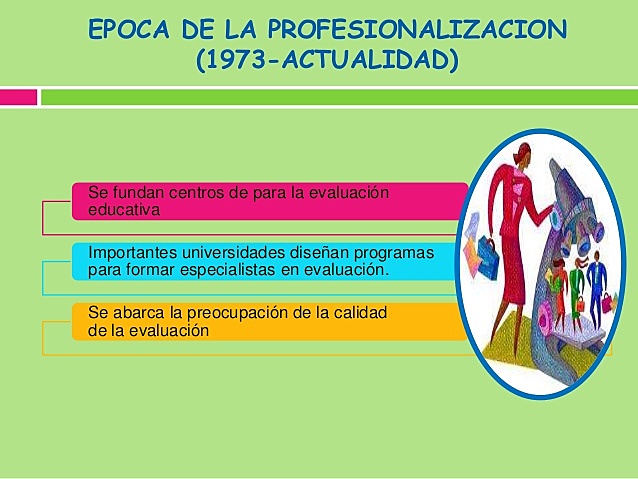 EPOCA DE LA PROFESIONALIZACION (1973-ACTUALIDAD)

Se fundan centros de para la evaluación educativa

Importantes universidades diseñan programas para formar especialistas en evaluación.

Se abarca la preocupación de la calidad de la evaluación